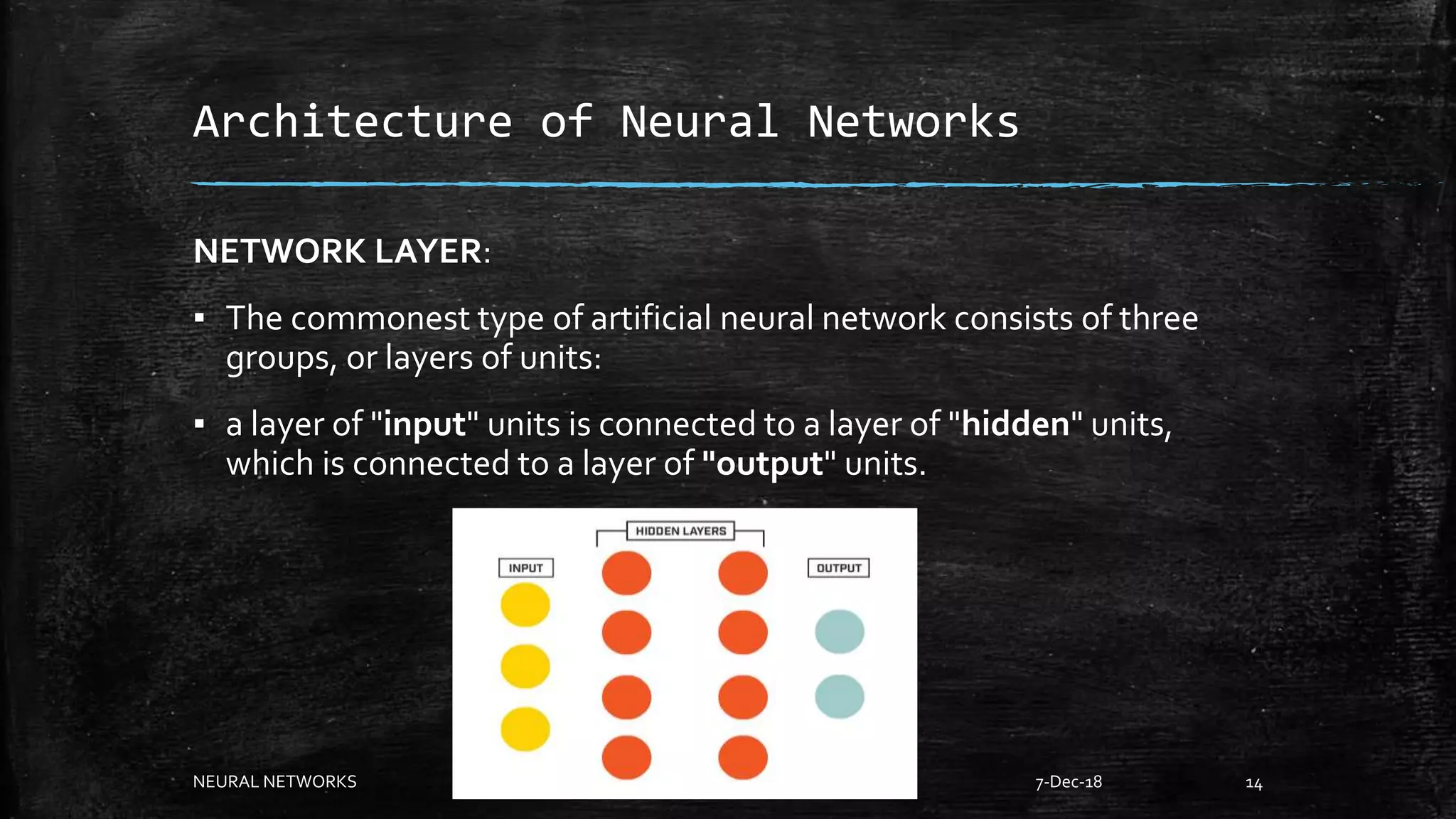 Architecture of Neural Networks

NETWORK LAYER:

▪ The commonest type of artificial neural network consists of three groups, or layers of units:

▪ a layer of "input" units is connected to a layer of "hidden" units, which is connected to a layer of "output" units.

HIDDEN LAYERS

INPUT

OUTPUT

NEURAL NETWORKS

7-Dec-18

14